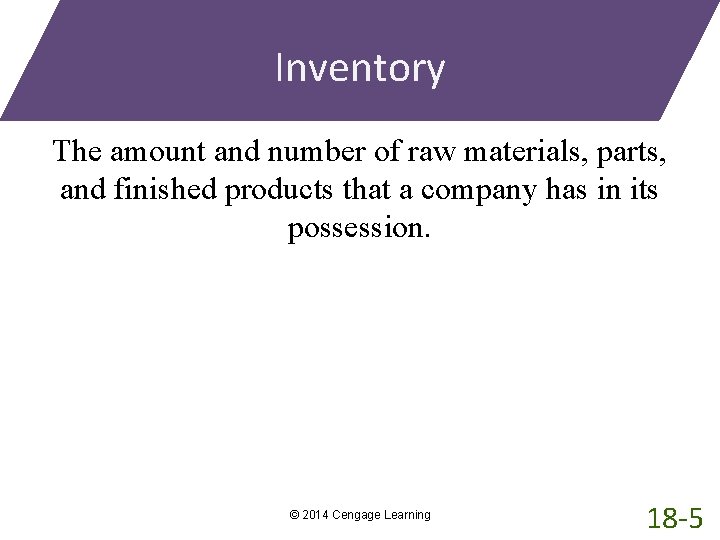 Inventory

The amount and number of raw materials, parts, and finished products that a company has in its possession.

© 2014 Cengage Learning

18-5